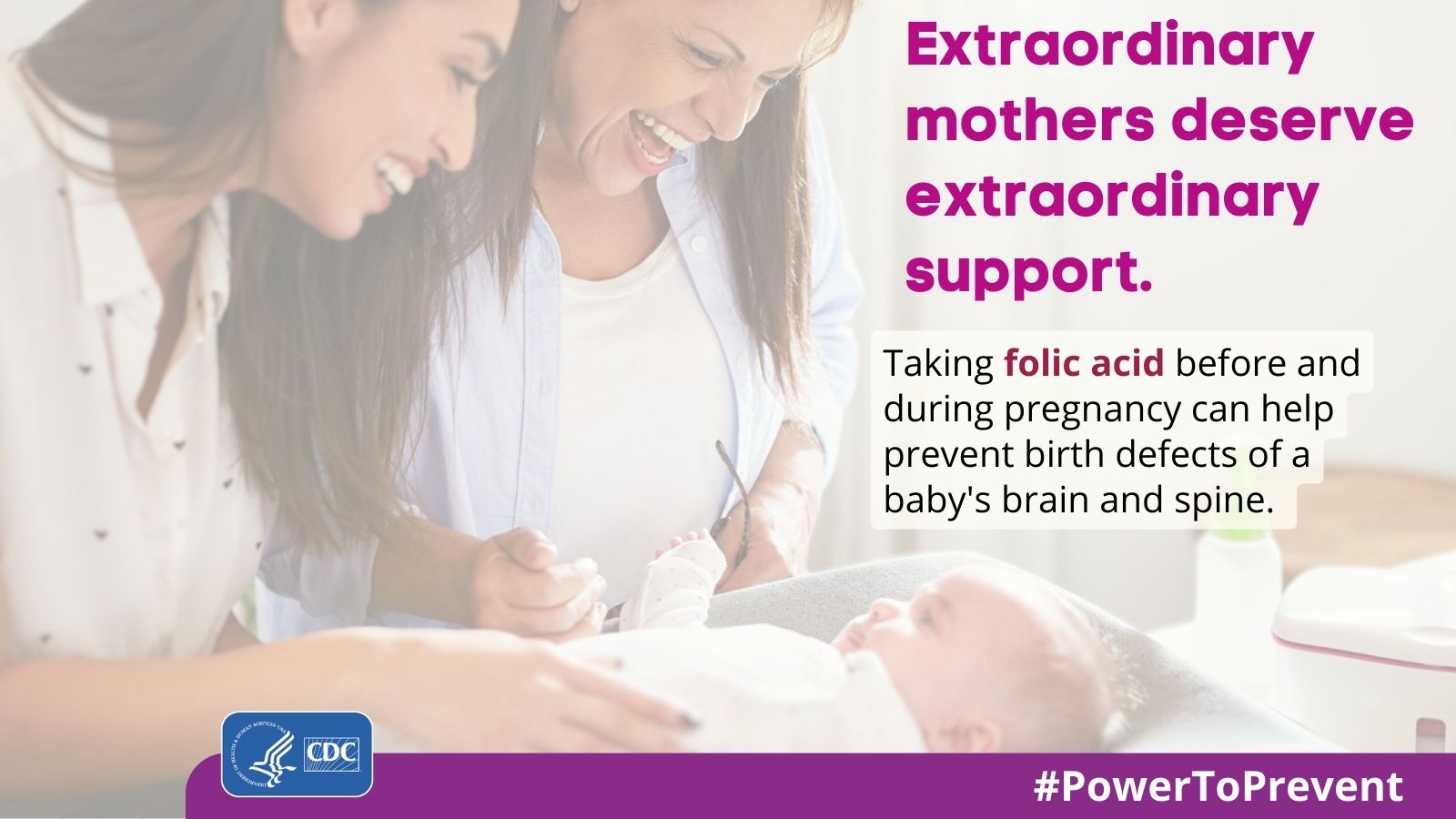 Extraordinary mothers deserve extraordinary support.

Taking folic acid before and during pregnancy can help prevent birth defects of a baby's brain and spine.

DEPARTMENT OF HEALTH & HUMAN SERVICES USA

CDC

#PowerToPrevent